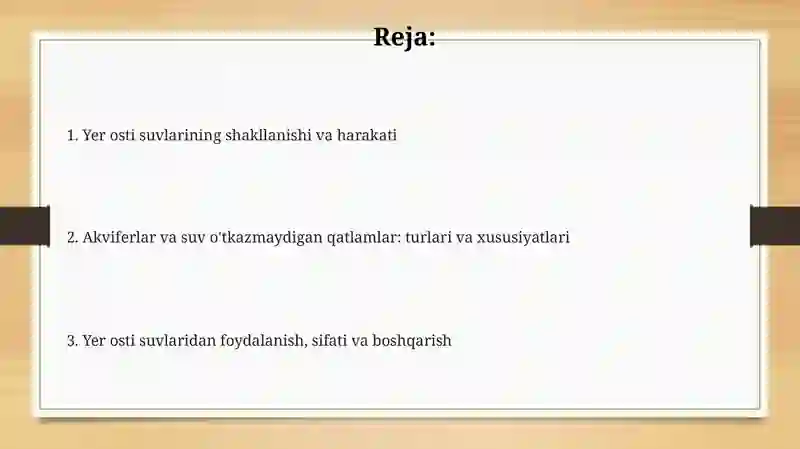 Reja:

1. Yer osti suvlarining shakllanishi va harakati

2. Akviferlar va suv o'tkazmaydigan qatlamlar: turlari va xususiyatlari

3. Yer osti suvlaridan foydalanish, sifati va boshqarish